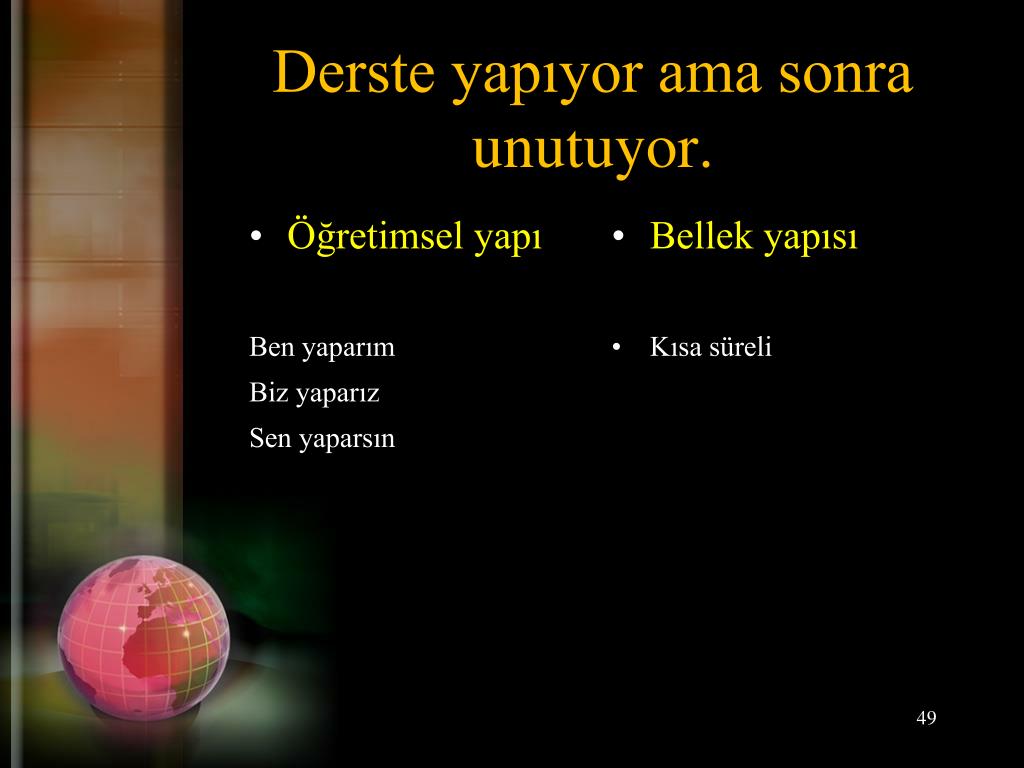 Derste yapıyor ama sonra unutuyor.

• Öğretimsel yapı

Ben yaparım

Biz yaparız

Sen yaparsın

• Bellek yapısı

• Kısa süreli

49